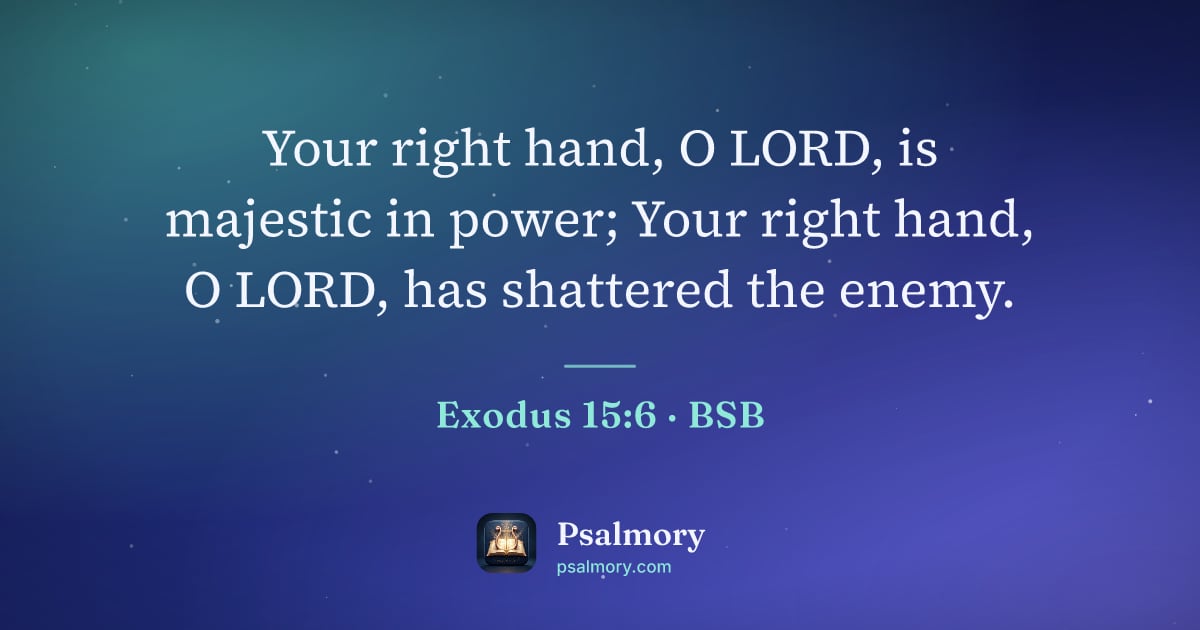 Your right hand, O LORD, is majestic in power; Your right hand, O LORD, has shattered the enemy.

Exodus 15:6 · BSB

Psalmory
psalmory.com